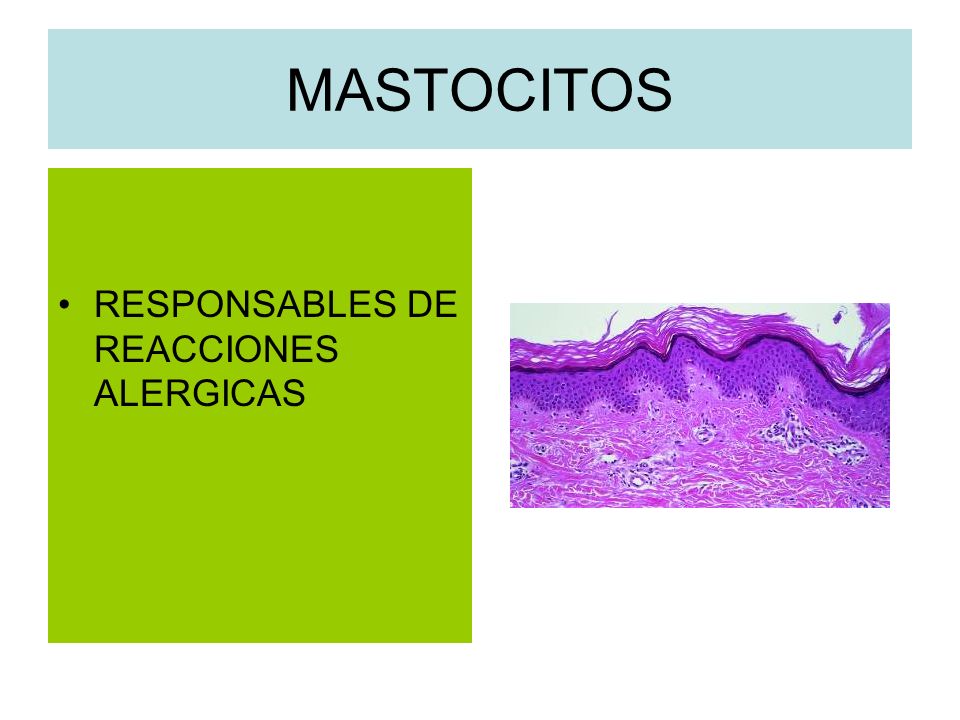 MASTOCITOS

• RESPONSABLES DE REACCIONES ALERGICAS